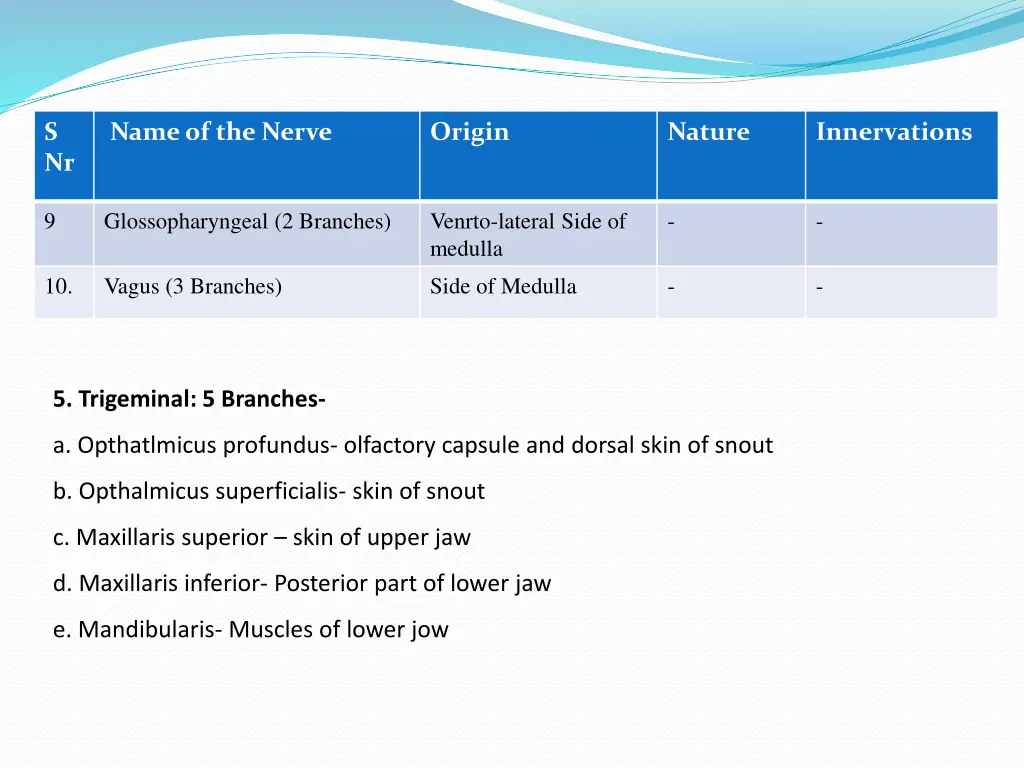 | S Nr | Name of the Nerve | Origin | Nature | Innervations |
|---|---|---|---|---|
| 9 | Glossopharyngeal (2 Branches) | Venrto-lateral Side of medulla | - | - |
| 10. | Vagus (3 Branches) | Side of Medulla | - | - |

5. Trigeminal: 5 Branches-

a. Opthatlmicus profundus- olfactory capsule and dorsal skin of snout

b. Opthalmicus superficialis- skin of snout

c. Maxillaris superior – skin of upper jaw

d. Maxillaris inferior- Posterior part of lower jaw

e. Mandibularis- Muscles of lower jow